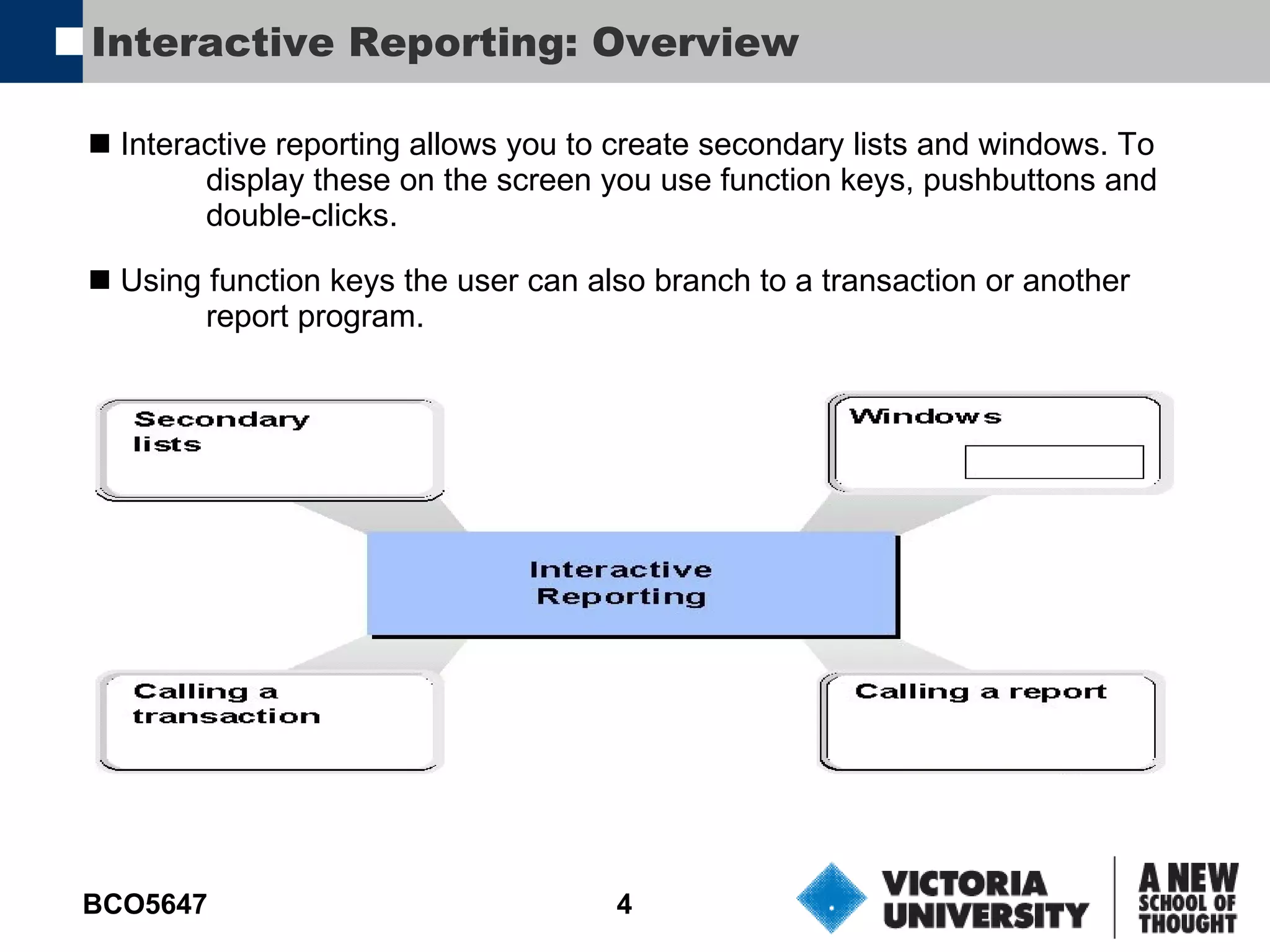 Interactive Reporting: Overview

■ Interactive reporting allows you to create secondary lists and windows. To display these on the screen you use function keys, pushbuttons and double-clicks.

■ Using function keys the user can also branch to a transaction or another report program.

Secondary lists

Windows

Interactive Reporting

Calling a transaction

Calling a report

BCO5647

4

VICTORIA UNIVERSITY

A NEW SCHOOL OF THOUGHT